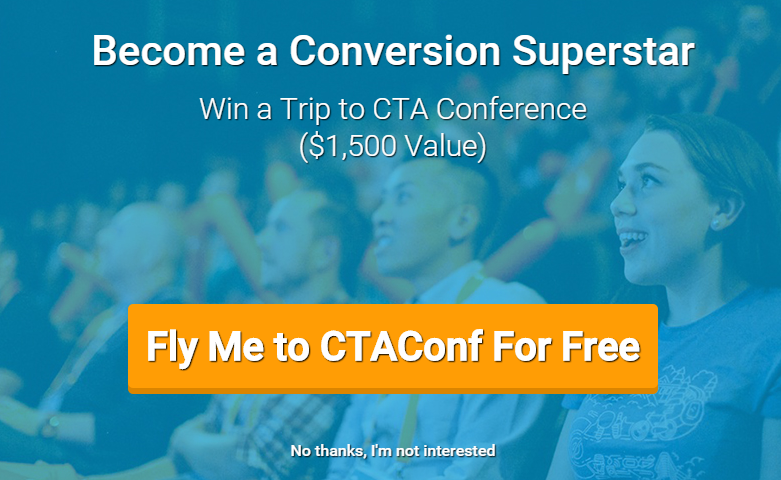 Become a Conversion Superstar

Win a Trip to CTA Conference
($1,500 Value)

Fly Me to CTAConf For Free

No thanks, I'm not interested